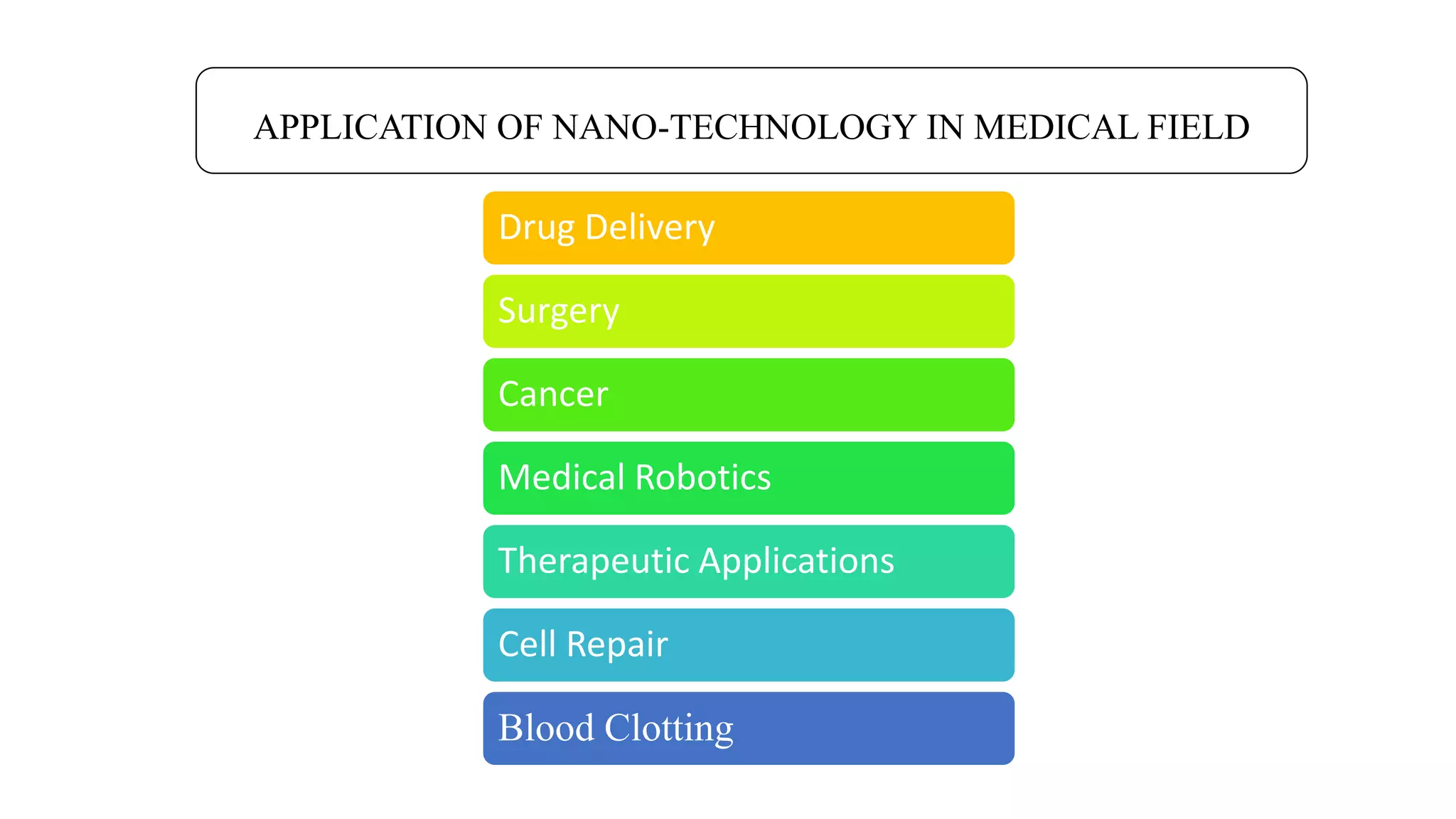 APPLICATION OF NANO-TECHNOLOGY IN MEDICAL FIELD

Drug Delivery

Surgery

Cancer

Medical Robotics

Therapeutic Applications

Cell Repair

Blood Clotting